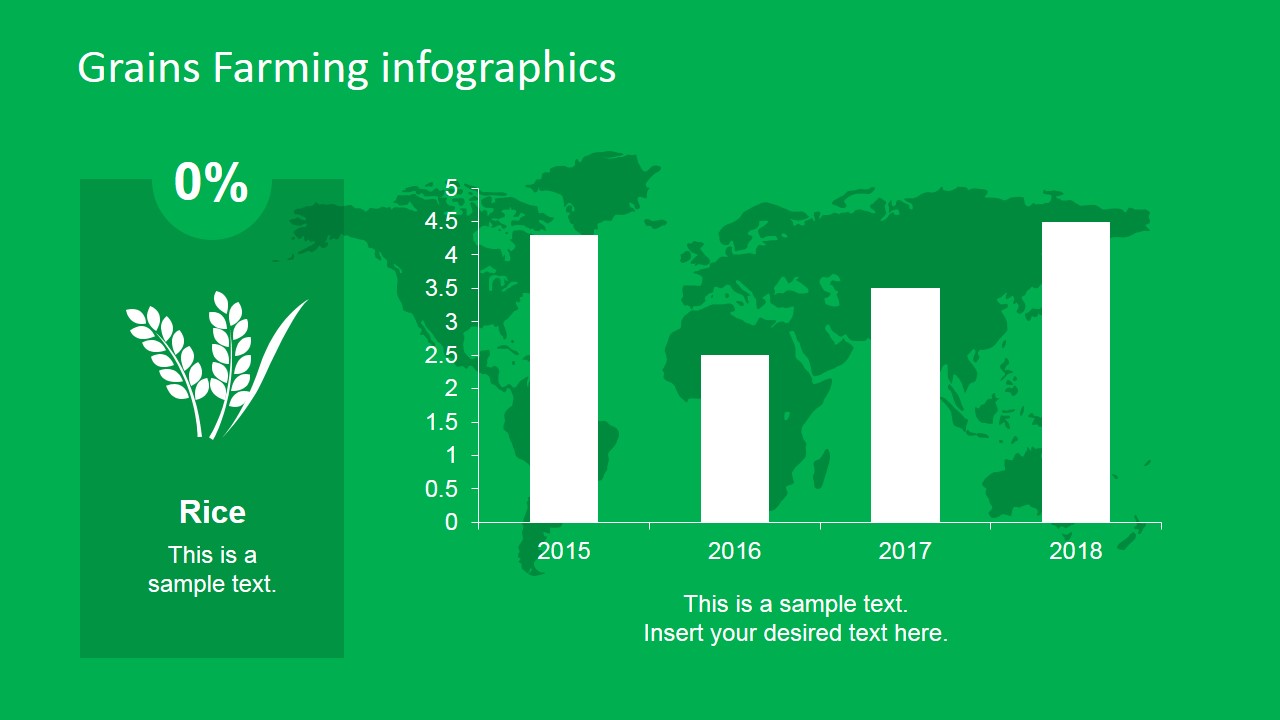 Grains Farming infographics

0%

Rice

This is a sample text.

5
4.5
4
3.5
3
2.5
2
1.5
1
0.5
0

2015 2016 2017 2018

This is a sample text.
Insert your desired text here.